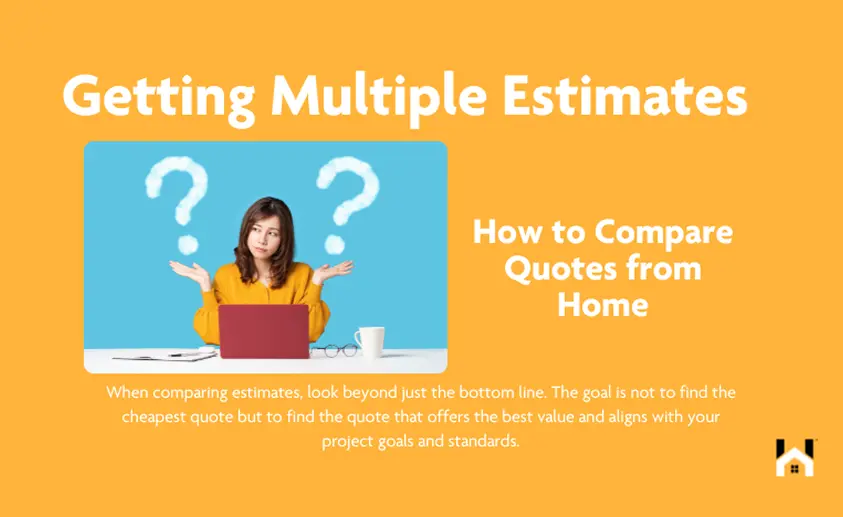 Getting Multiple Estimates

How to Compare Quotes from Home

When comparing estimates, look beyond just the bottom line. The goal is not to find the cheapest quote but to find the quote that offers the best value and aligns with your project goals and standards.